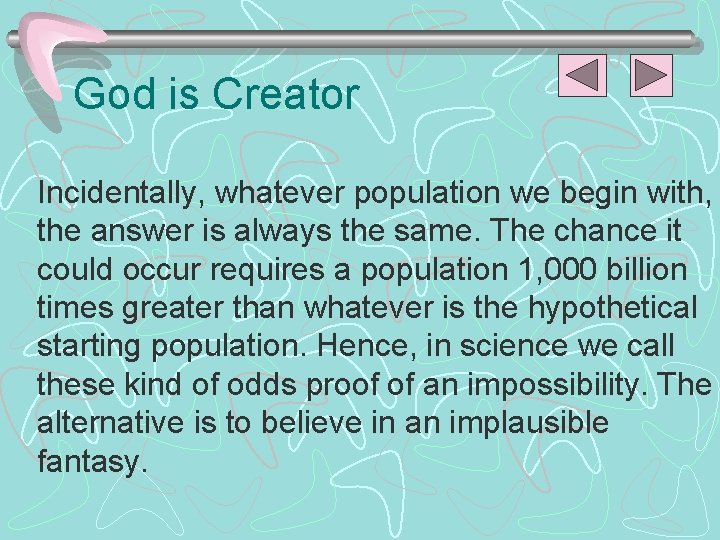 God is Creator

Incidentally, whatever population we begin with, the answer is always the same. The chance it could occur requires a population 1,000 billion times greater than whatever is the hypothetical starting population. Hence, in science we call these kind of odds proof of an impossibility. The alternative is to believe in an implausible fantasy.